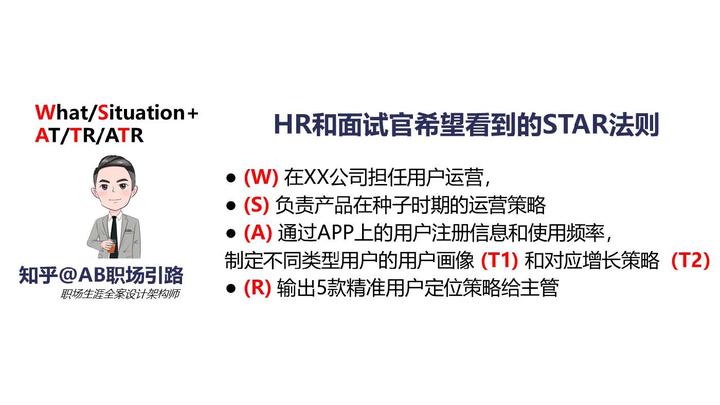 What/Situation+
AT/TR/ATR

知乎@AB职场引路
职场生涯全案设计架构师

HR和面试官希望看到的STAR法则

● (W) 在XX公司担任用户运营，
● (S) 负责产品在种子时期的运营策略
● (A) 通过APP上的用户注册信息和使用频率，制定不同类型用户的用户画像 (T1) 和对应增长策略 (T2)
● (R) 输出5款精准用户定位策略给主管